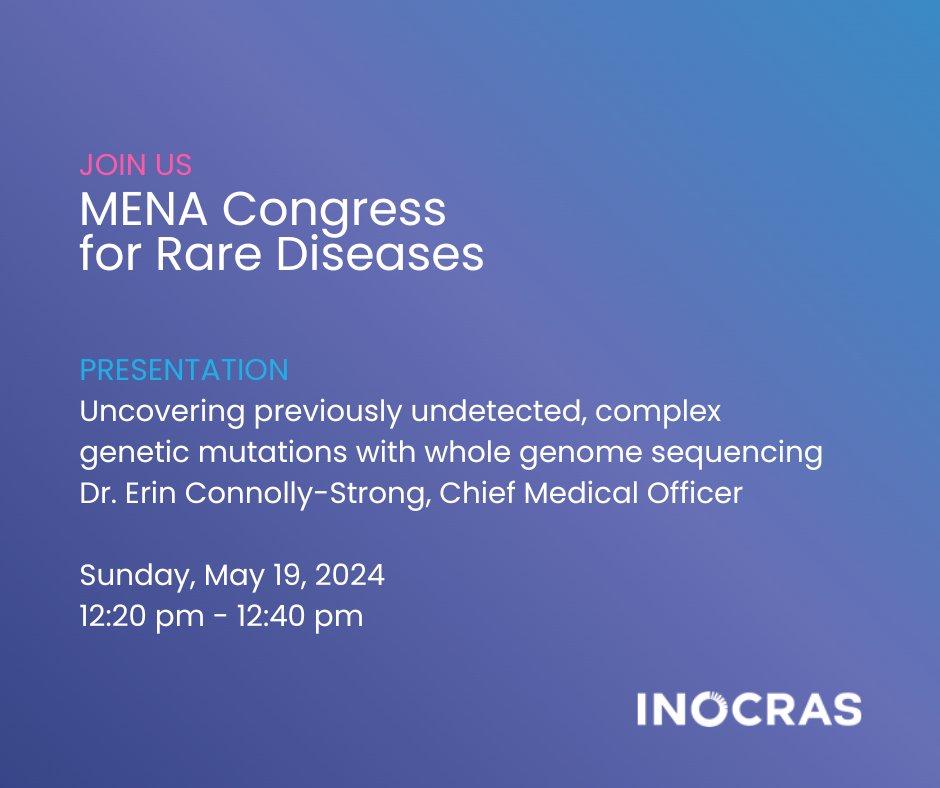 JOIN US
MENA Congress for Rare Diseases

PRESENTATION
Uncovering previously undetected, complex genetic mutations with whole genome sequencing
Dr. Erin Connolly-Strong, Chief Medical Officer

Sunday, May 19, 2024
12:20 pm - 12:40 pm

INOCRAS